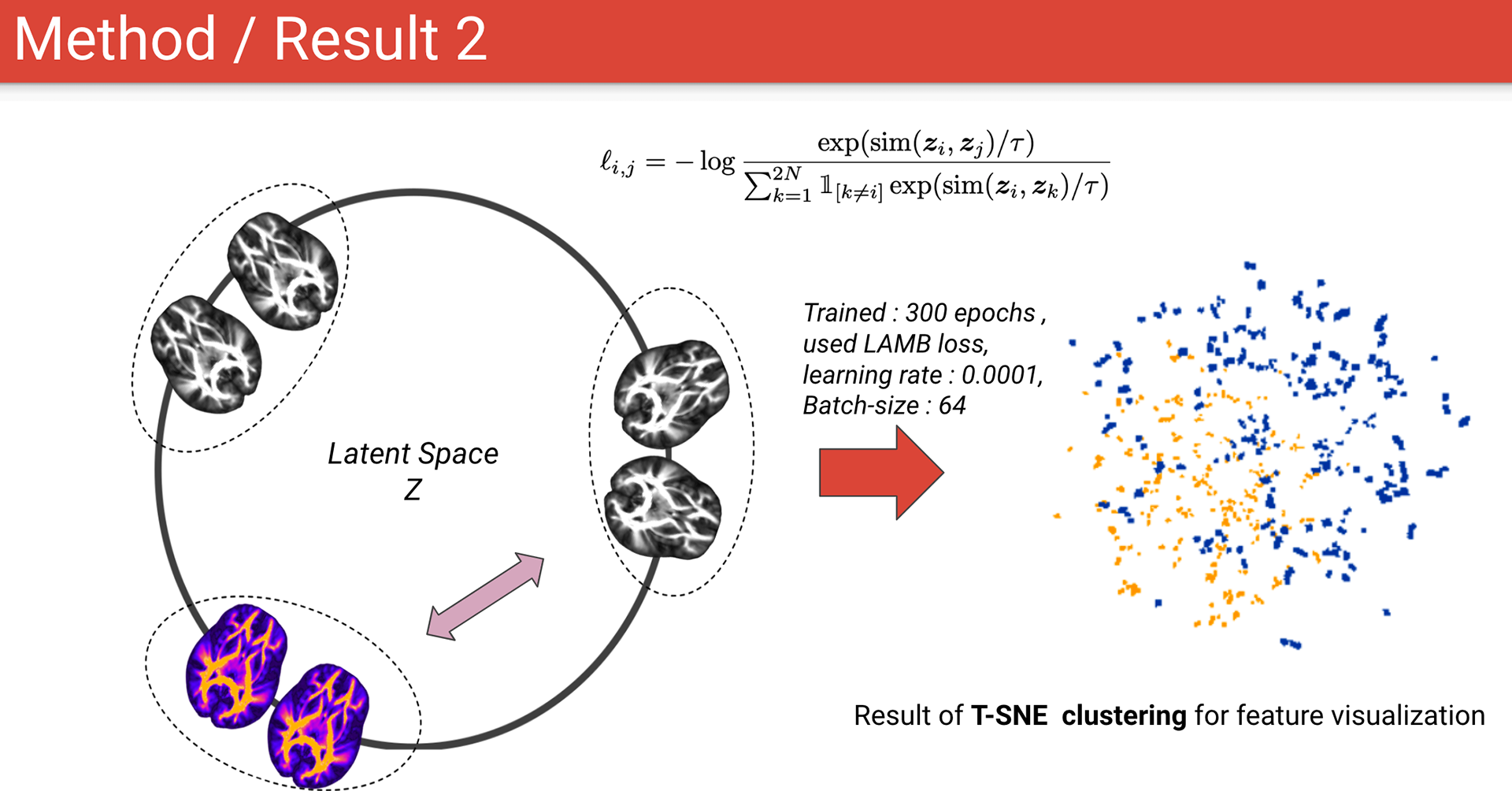 Method / Result 2

$\ell_{i,j} = -\log \frac{\exp(\mathrm{sim}(\boldsymbol{z}_i, \boldsymbol{z}_j)/\tau)}{\sum_{k=1}^{2N} \mathbb{1}_{[k \neq i]} \exp(\mathrm{sim}(\boldsymbol{z}_i, \boldsymbol{z}_k)/\tau)}$

Latent Space
Z

Trained : 300 epochs ,
used LAMB loss,
learning rate : 0.0001,
Batch-size : 64

Result of T-SNE clustering for feature visualization